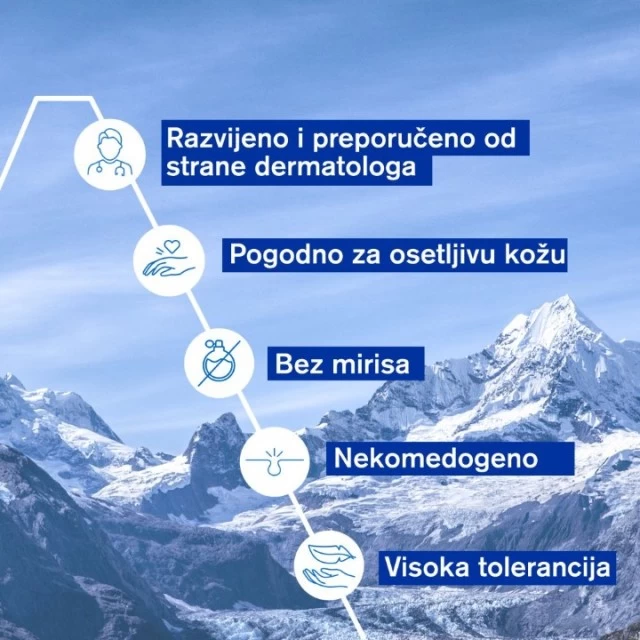 Razvijeno i preporučeno od strane dermatologa

Pogodno za osetljivu kožu

Bez mirisa

Nekomedogeno

Visoka tolerancija